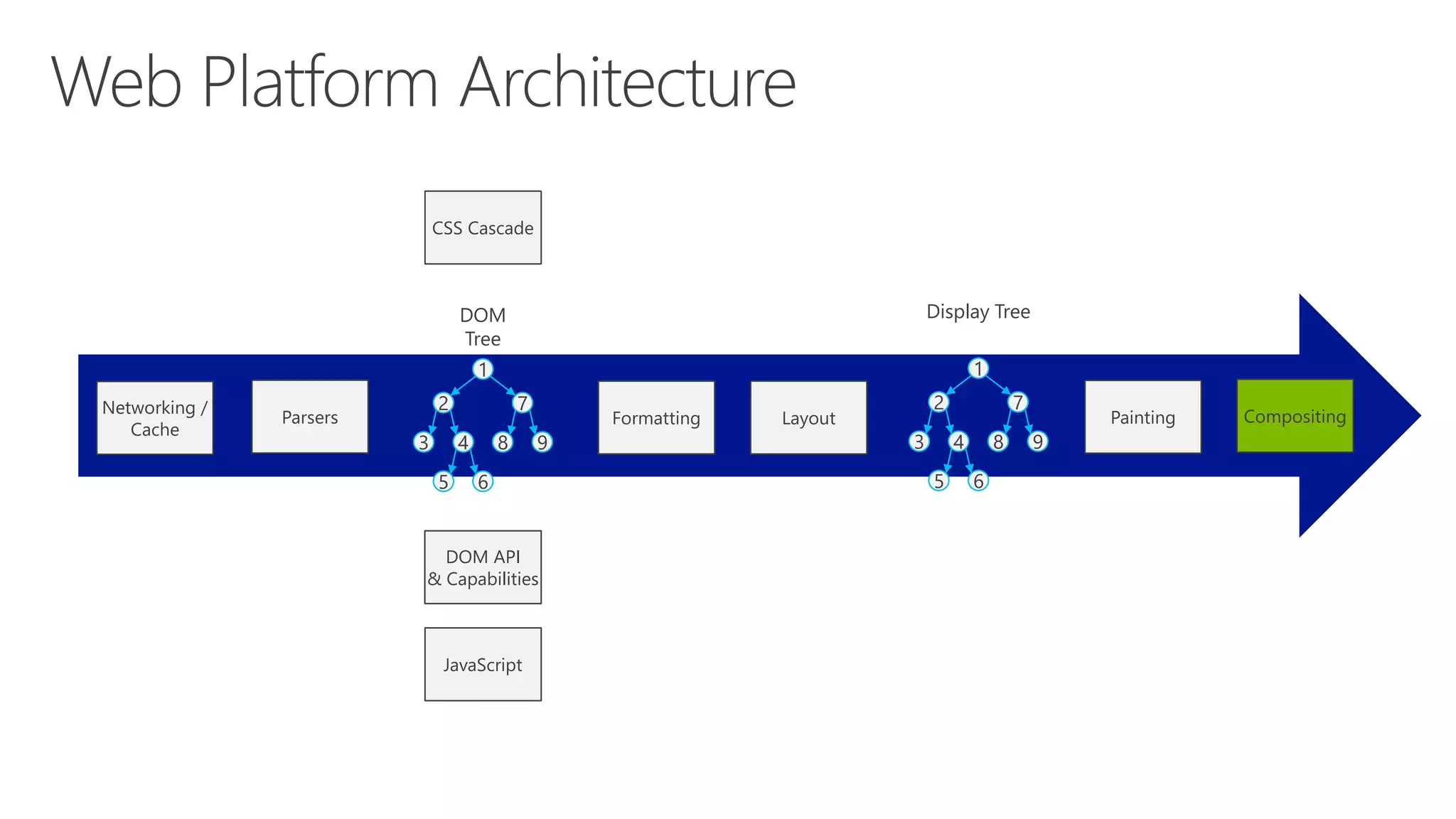 Web Platform Architecture

CSS Cascade

DOM Tree

Display Tree

Networking / Cache

Parsers

1
2 7
3 4 8 9
5 6

Formatting

Layout

1
2 7
3 4 8 9
5 6

Painting

Compositing

DOM API & Capabilities

JavaScript